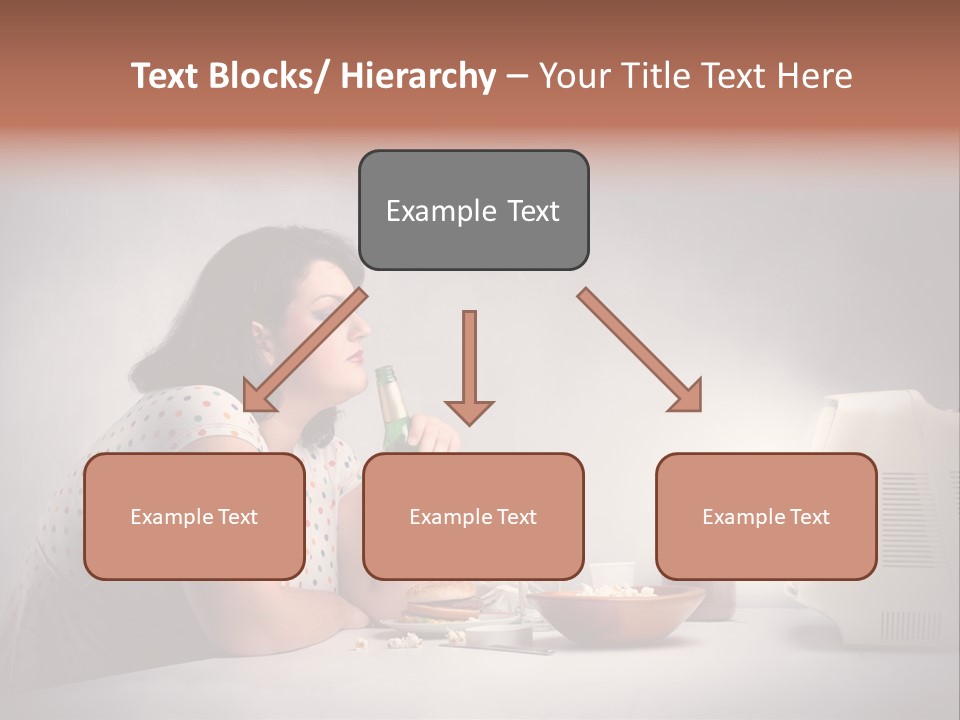 Text Blocks/ Hierarchy – Your Title Text Here

Example Text

Example Text

Example Text

Example Text